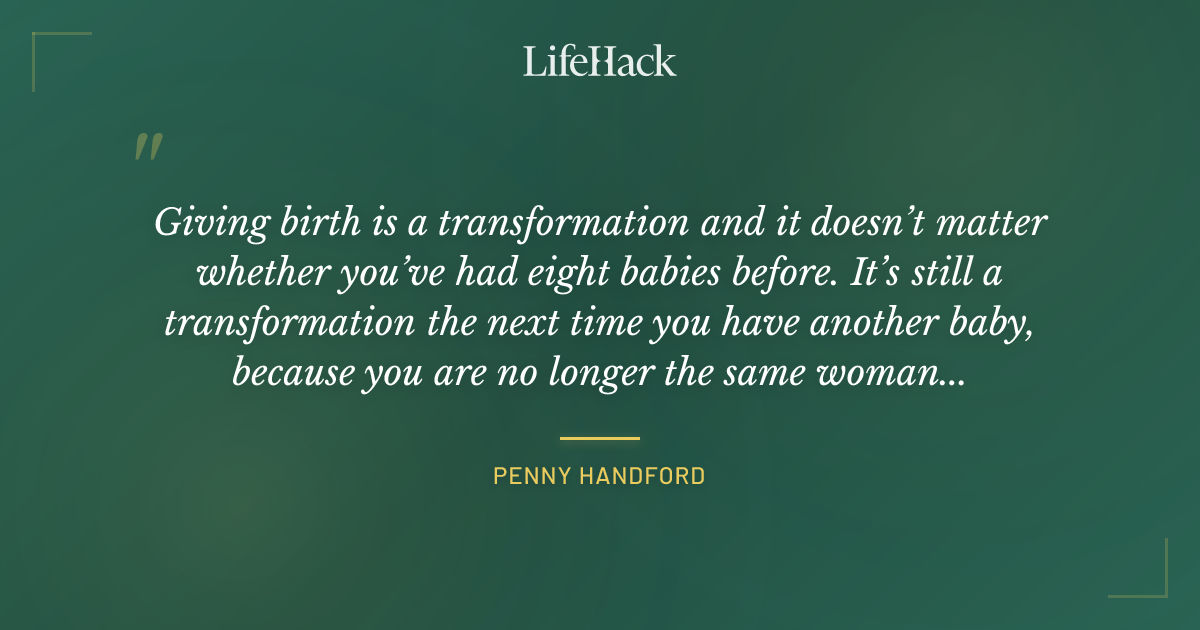 LifeHack

"

Giving birth is a transformation and it doesn't matter whether you've had eight babies before. It's still a transformation the next time you have another baby, because you are no longer the same woman...

PENNY HANDFORD